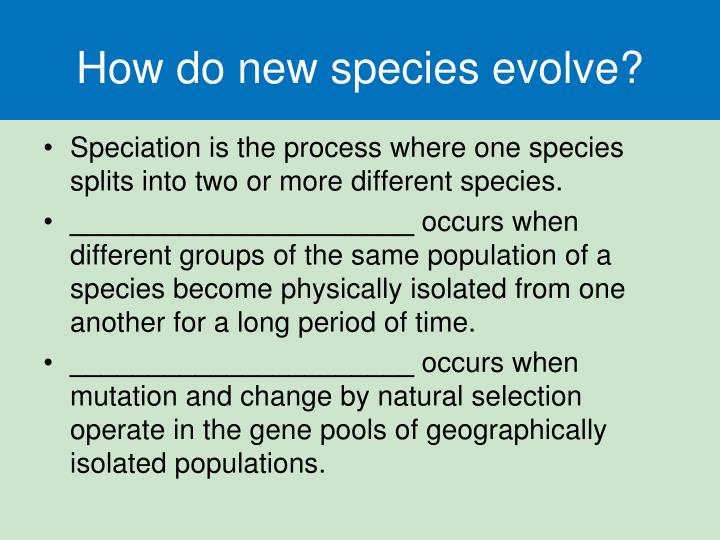 How do new species evolve?

• Speciation is the process where one species splits into two or more different species.

• ______________________ occurs when different groups of the same population of a species become physically isolated from one another for a long period of time.

• ______________________ occurs when mutation and change by natural selection operate in the gene pools of geographically isolated populations.